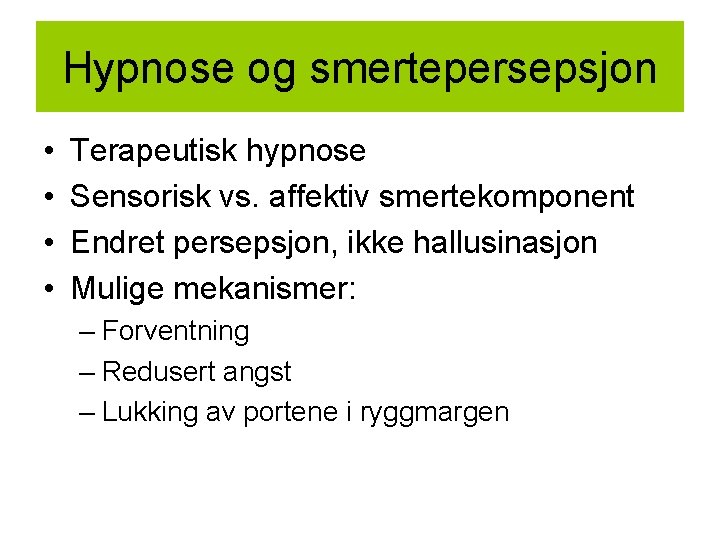 Hypnose og smertepersepsjon

• Terapeutisk hypnose
• Sensorisk vs. affektiv smertekomponent
• Endret persepsjon, ikke hallusinasjon
• Mulige mekanismer:
  – Forventning
  – Redusert angst
  – Lukking av portene i ryggmargen